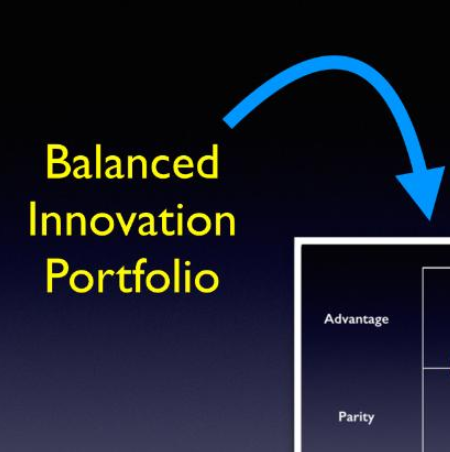 Balanced Innovation Portfolio

Advantage

Parity